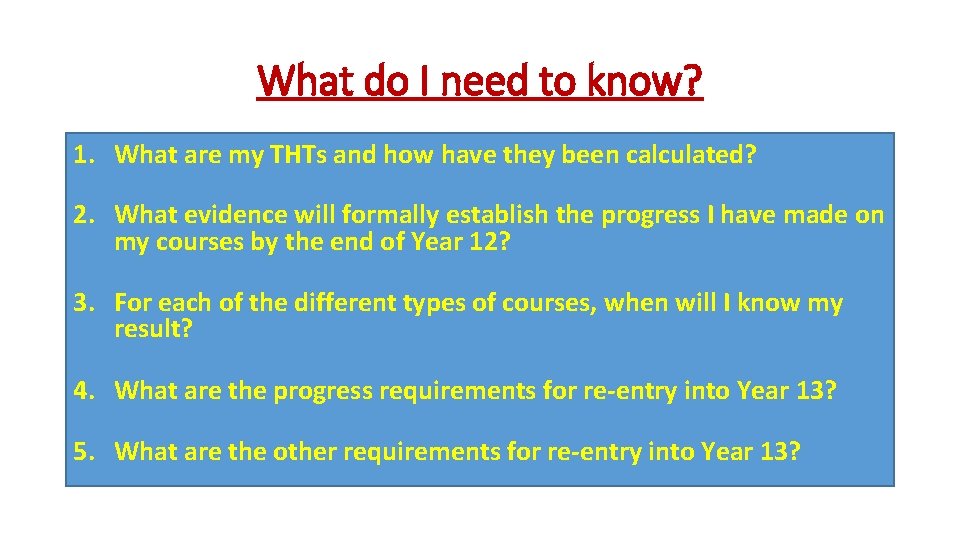 What do I need to know?

1. What are my THTs and how have they been calculated?

2. What evidence will formally establish the progress I have made on my courses by the end of Year 12?

3. For each of the different types of courses, when will I know my result?

4. What are the progress requirements for re-entry into Year 13?

5. What are the other requirements for re-entry into Year 13?